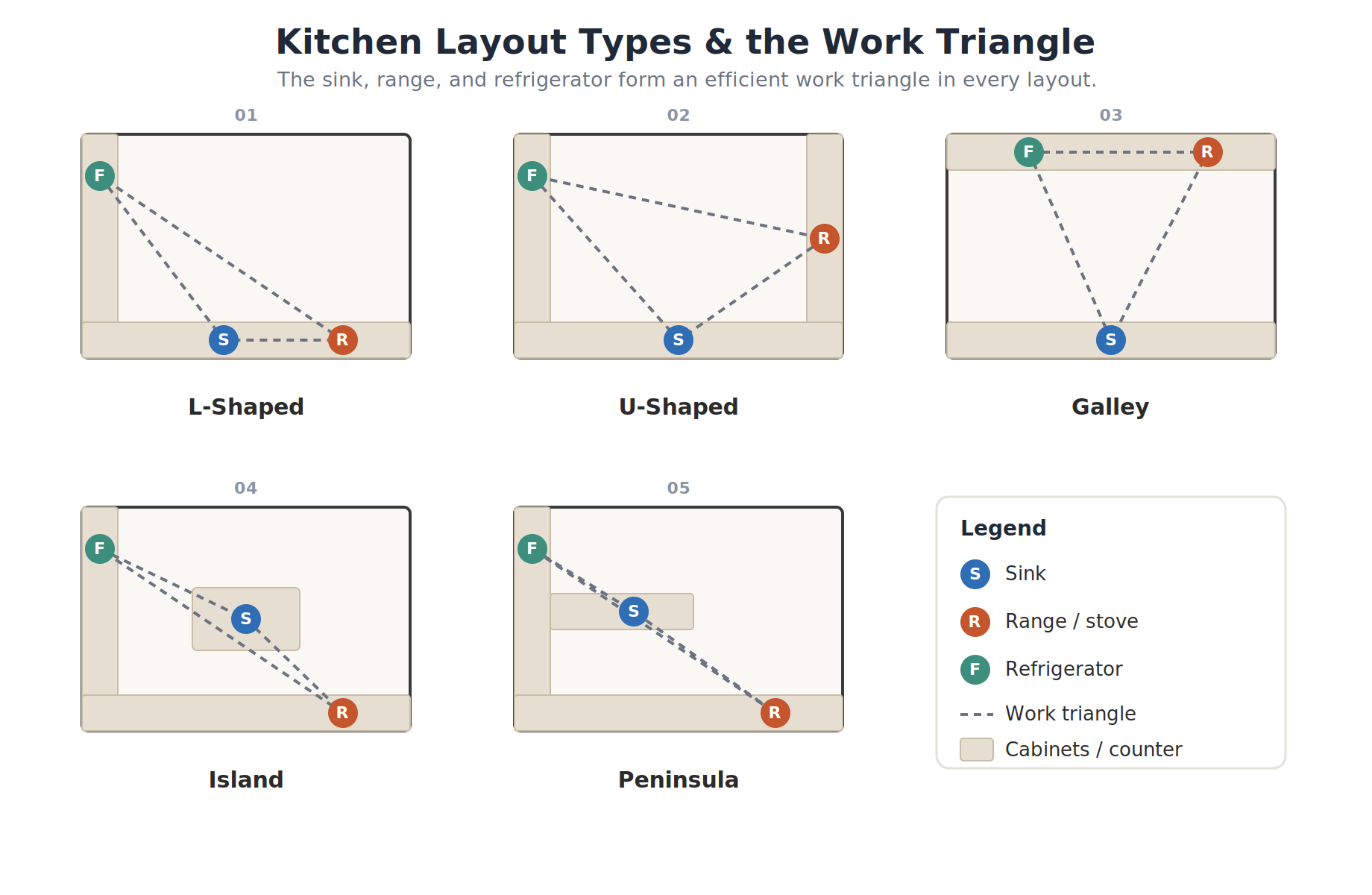 Kitchen Layout Types & the Work Triangle

The sink, range, and refrigerator form an efficient work triangle in every layout.

01

F

S

R

L-Shaped

02

F

R

S

U-Shaped

03

F

R

S

Galley

04

F

S

R

Island

05

F

S

R

Peninsula

Legend

S Sink

R Range / stove

F Refrigerator

Work triangle

Cabinets / counter